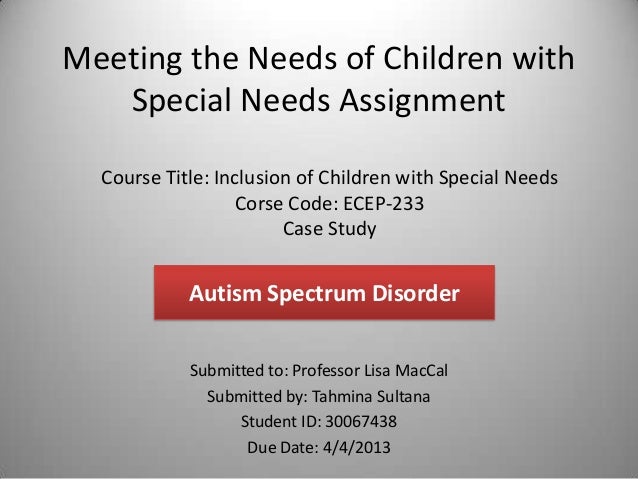 Meeting the Needs of Children with Special Needs Assignment

Course Title: Inclusion of Children with Special Needs
Corse Code: ECEP-233
Case Study

Autism Spectrum Disorder

Submitted to: Professor Lisa MacCal
Submitted by: Tahmina Sultana
Student ID: 30067438
Due Date: 4/4/2013